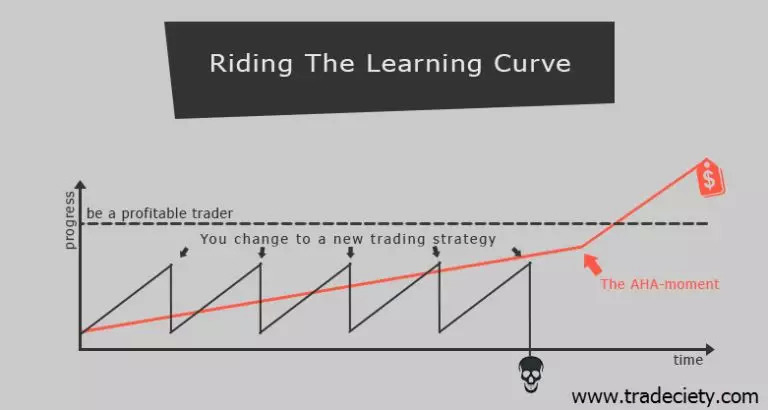 Riding The Learning Curve

progress

be a profitable trader

You change to a new trading strategy

$

The AHA-moment

time

www.tradeciety.com